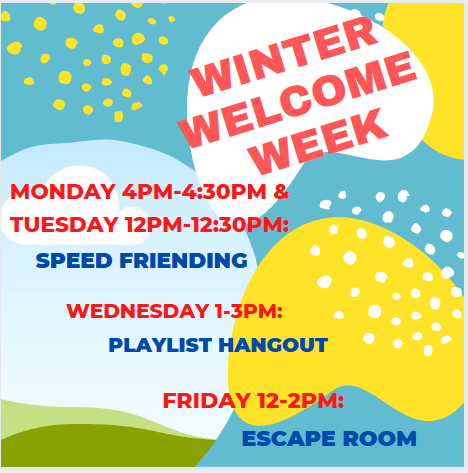 WINTER WELCOME WEEK

MONDAY 4PM-4:30PM &
TUESDAY 12PM-12:30PM:
SPEED FRIENDING

WEDNESDAY 1-3PM:
PLAYLIST HANGOUT

FRIDAY 12-2PM:
ESCAPE ROOM